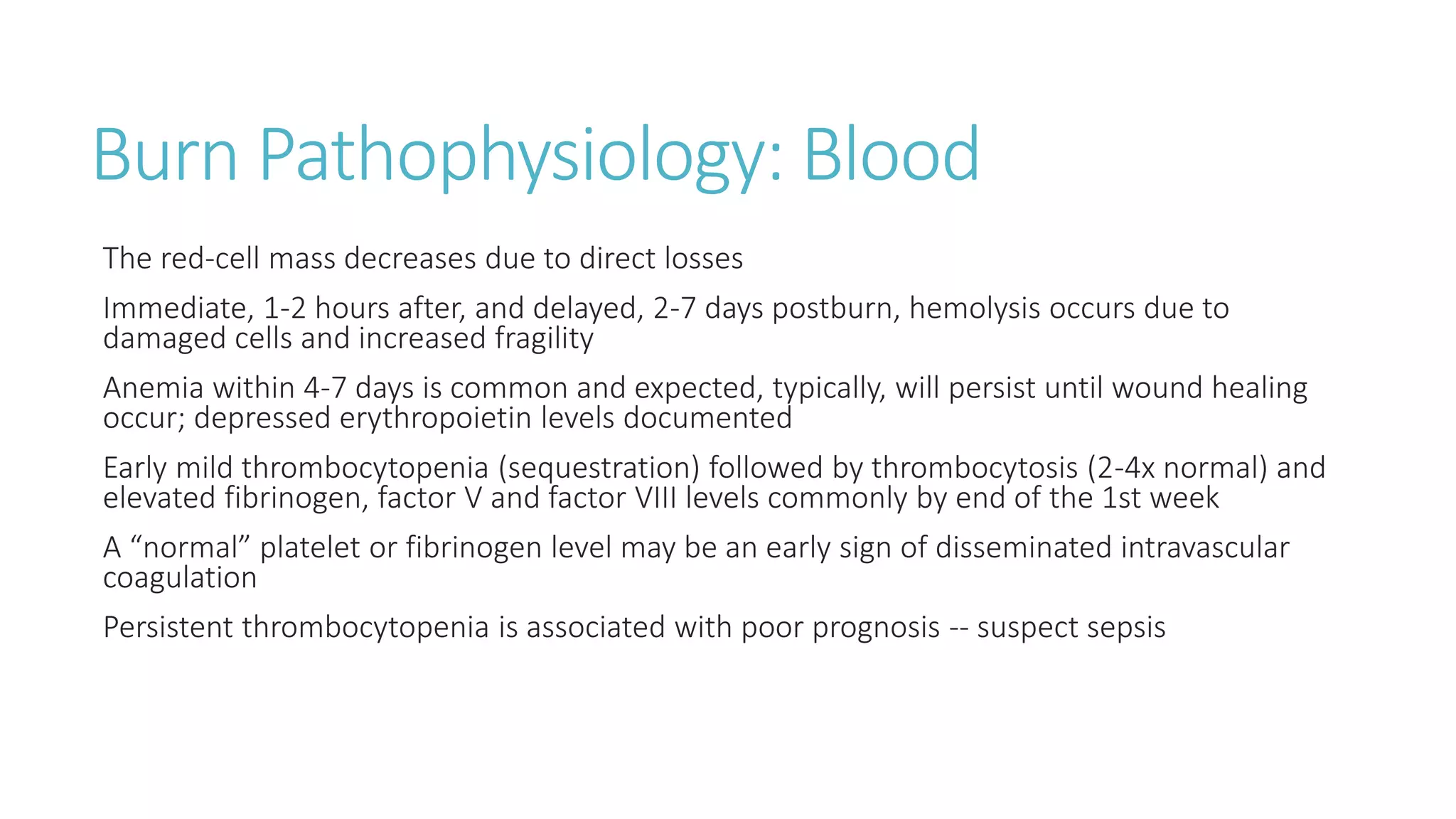 Burn Pathophysiology: Blood

The red-cell mass decreases due to direct losses

Immediate, 1-2 hours after, and delayed, 2-7 days postburn, hemolysis occurs due to damaged cells and increased fragility

Anemia within 4-7 days is common and expected, typically, will persist until wound healing occur; depressed erythropoietin levels documented

Early mild thrombocytopenia (sequestration) followed by thrombocytosis (2-4x normal) and elevated fibrinogen, factor V and factor VIII levels commonly by end of the 1st week

A “normal” platelet or fibrinogen level may be an early sign of disseminated intravascular coagulation

Persistent thrombocytopenia is associated with poor prognosis -- suspect sepsis